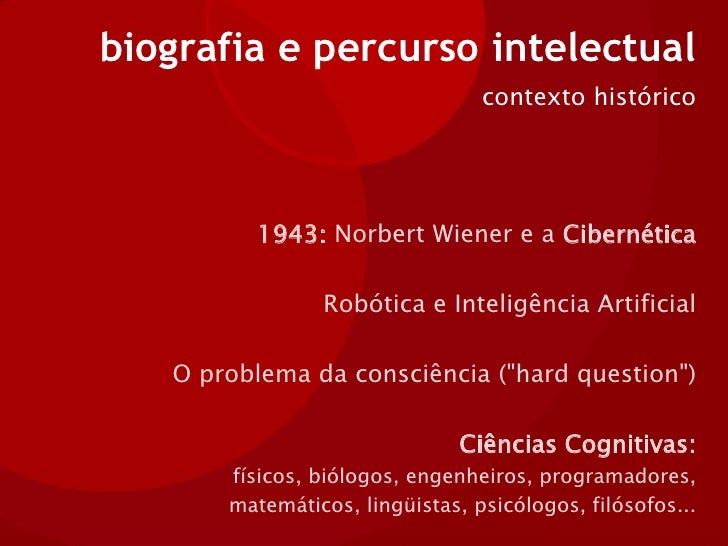 biografia e percurso intelectual

contexto histórico

1943: Norbert Wiener e a Cibernética

Robótica e Inteligência Artificial

O problema da consciência ("hard question")

Ciências Cognitivas:
físicos, biólogos, engenheiros, programadores, matemáticos, lingüistas, psicólogos, filósofos...